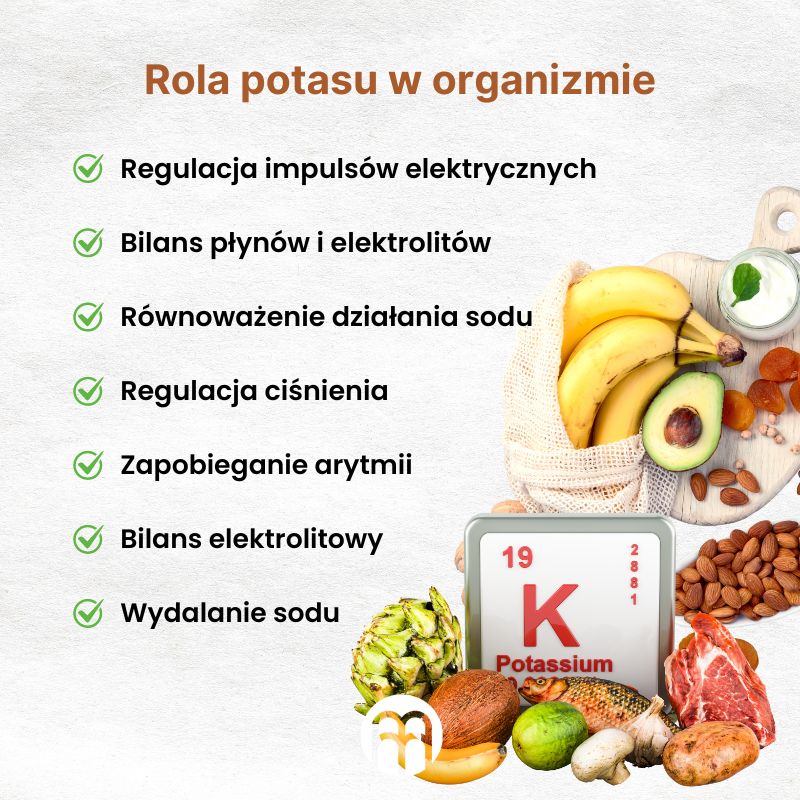 Rola potasu w organizmie

Regulacja impulsów elektrycznych

Bilans płynów i elektrolitów

Równoważenie działania sodu

Regulacja ciśnienia

Zapobieganie arytmii

Bilans elektrolitowy

Wydalanie sodu

19
2
8
8
1
K
Potassium